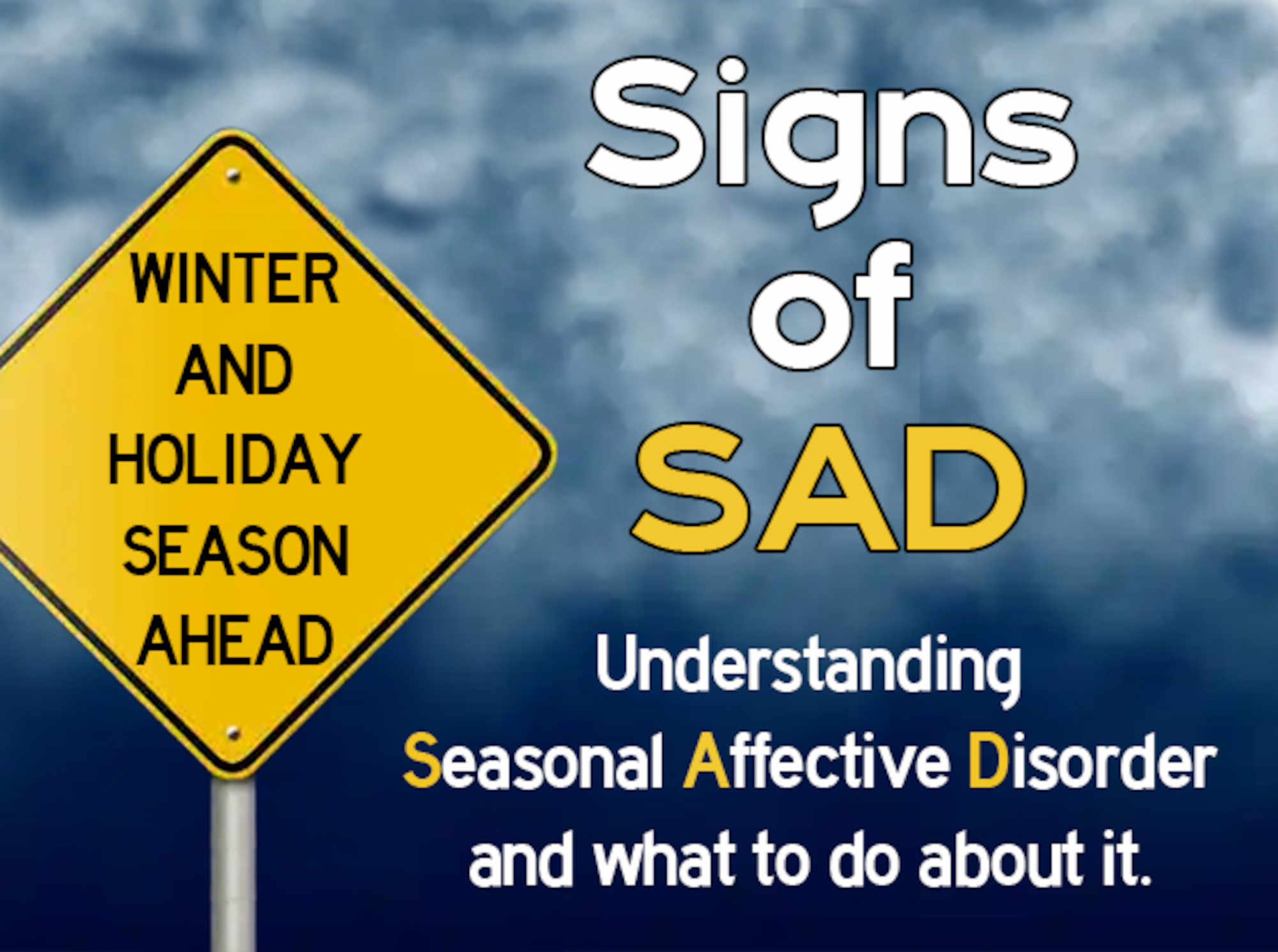 WINTER AND HOLIDAY SEASON AHEAD

Signs of SAD

Understanding Seasonal Affective Disorder and what to do about it.